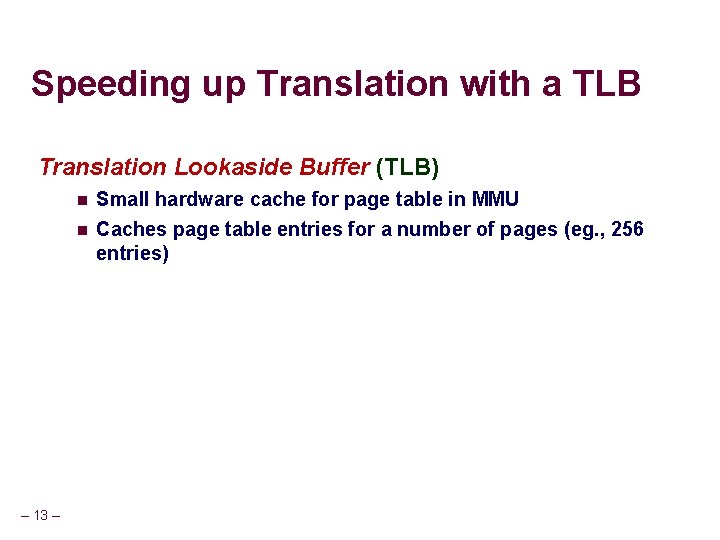 Speeding up Translation with a TLB

Translation Lookaside Buffer (TLB)

- Small hardware cache for page table in MMU
- Caches page table entries for a number of pages (eg., 256 entries)

– 13 –